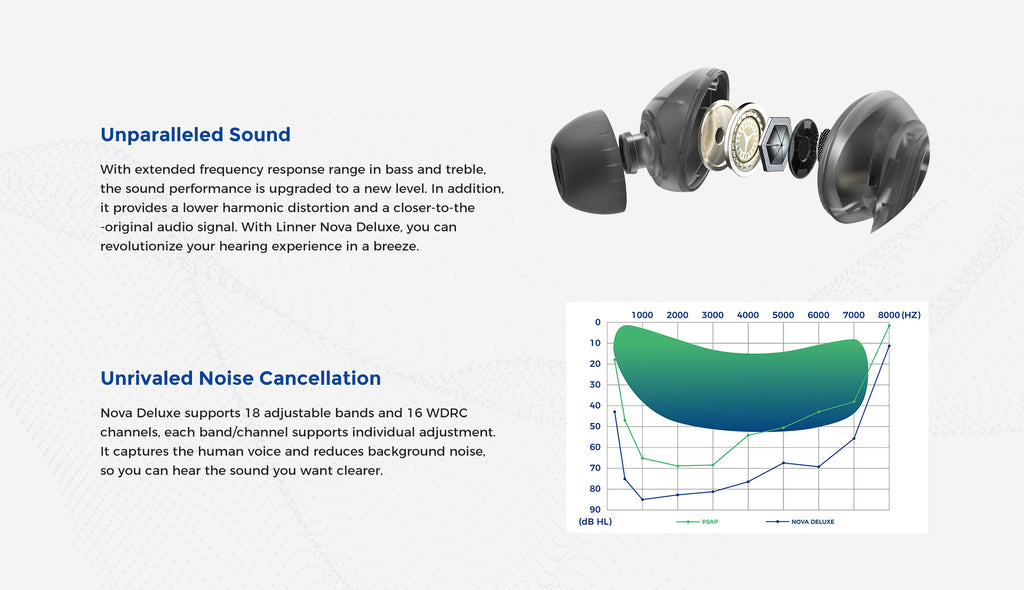 Unparalleled Sound

With extended frequency response range in bass and treble, the sound performance is upgraded to a new level. In addition, it provides a lower harmonic distortion and a closer-to-the -original audio signal. With Linner Nova Deluxe, you can revolutionize your hearing experience in a breeze.

Unrivaled Noise Cancellation

Nova Deluxe supports 18 adjustable bands and 16 WDRC channels, each band/channel supports individual adjustment. It captures the human voice and reduces background noise, so you can hear the sound you want clearer.

1000 2000 3000 4000 5000 6000 7000 8000 (HZ)

0
10
20
30
40
50
60
70
80
90
(dB HL)

PSAP
NOVA DELUXE